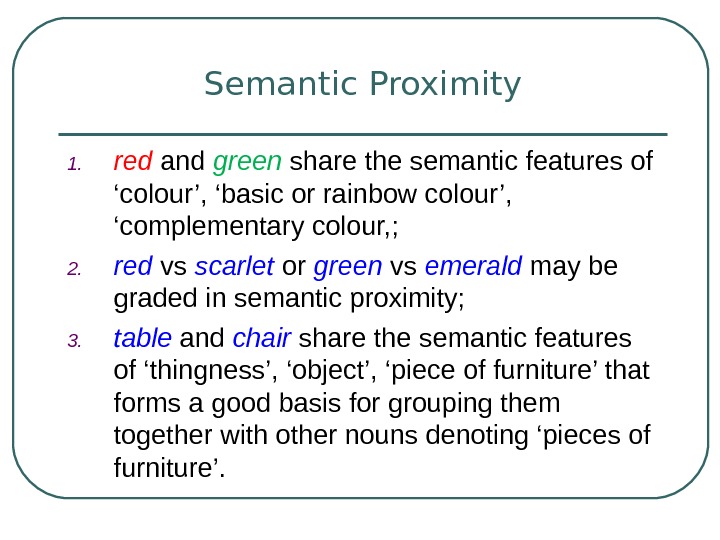 Semantic Proximity

1. red and green share the semantic features of ‘colour’, ‘basic or rainbow colour’, ‘complementary colour,;

2. red vs scarlet or green vs emerald may be graded in semantic proximity;

3. table and chair share the semantic features of ‘thingness’, ‘object’, ‘piece of furniture’ that forms a good basis for grouping them together with other nouns denoting ‘pieces of furniture’.